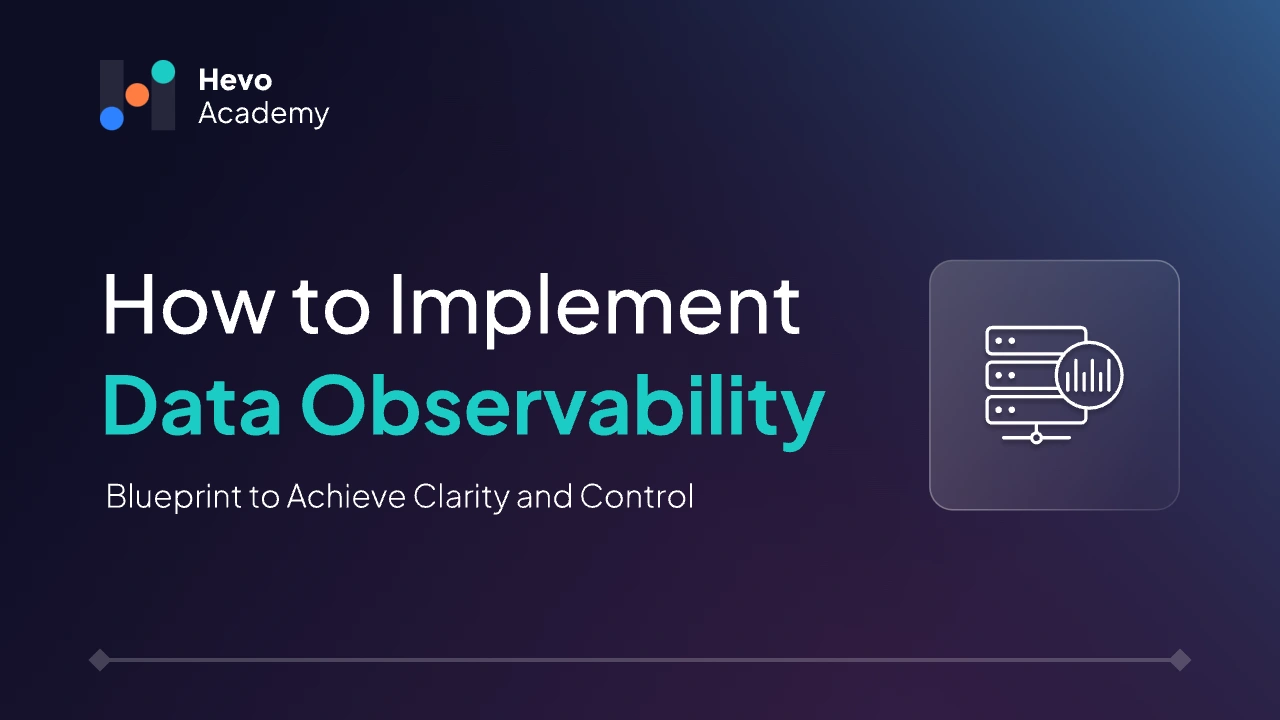 Hevo
Academy

How to Implement
Data Observability

Blueprint to Achieve Clarity and Control